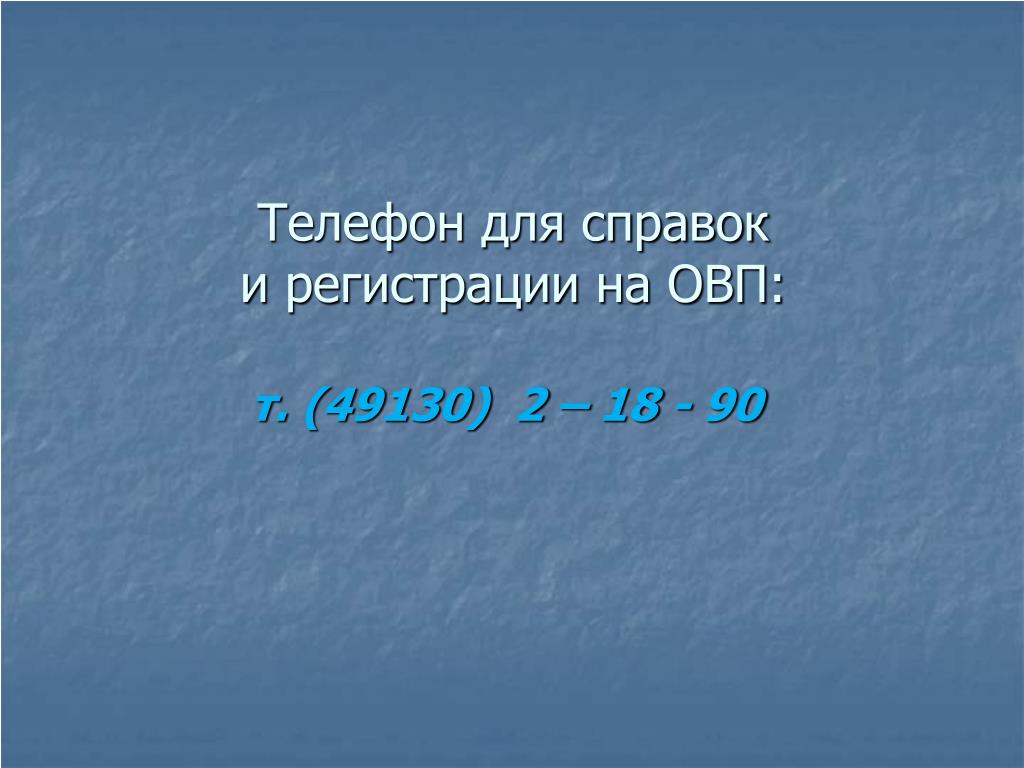 Телефон для справок
и регистрации на ОВП:

т. (49130) 2 – 18 - 90